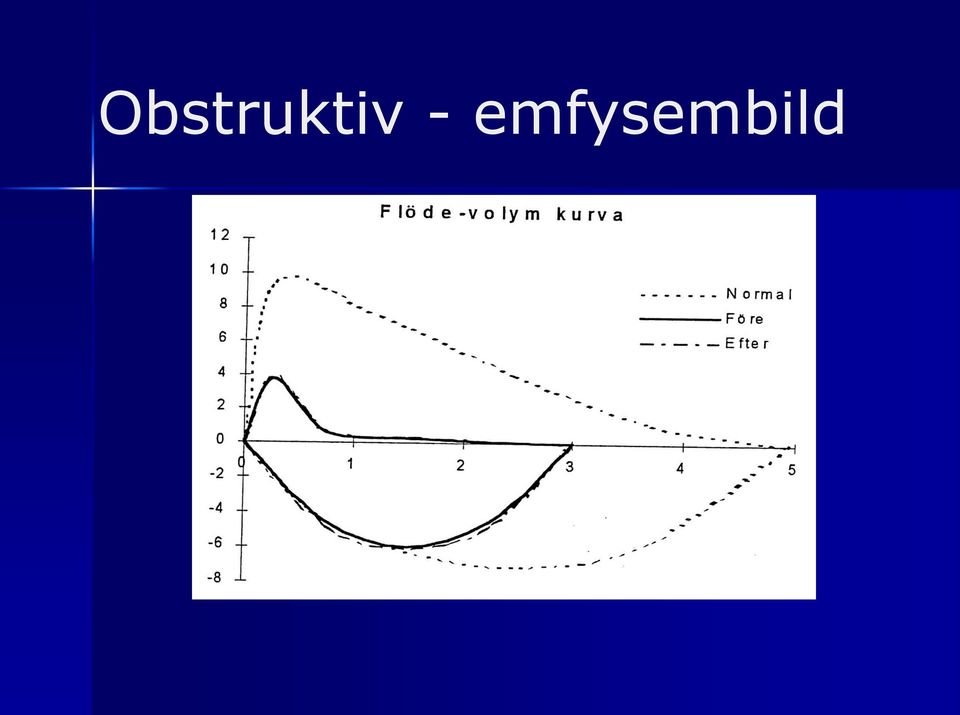 Obstruktiv - emfysembild

Flöde-volym kurva

12
10
8
6
4
2
0
-2
-4
-6
-8

0
1
2
3
4
5

Normal
Före
Efter